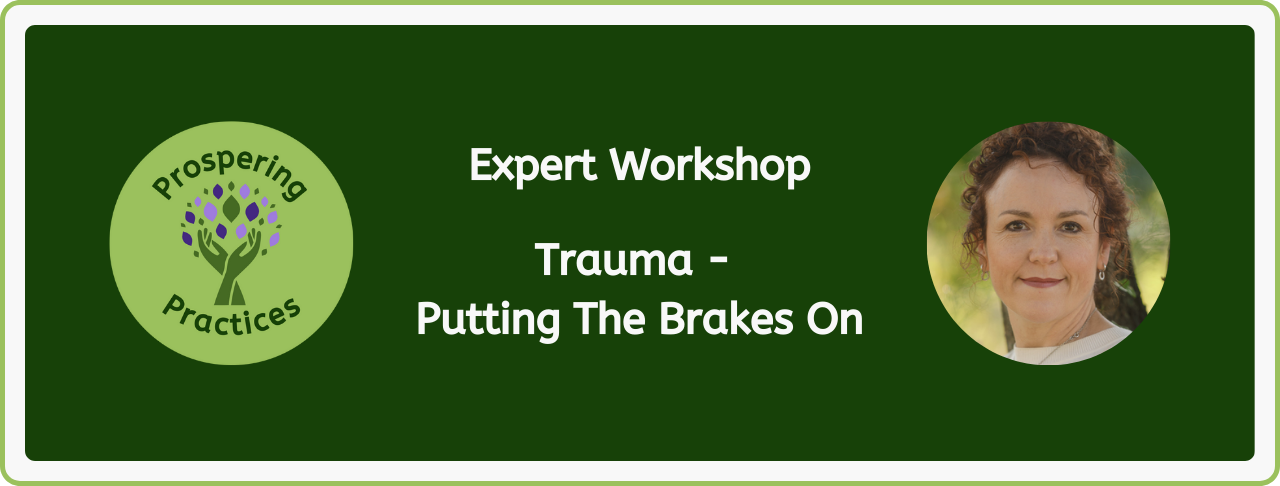 Prospering Practices

Expert Workshop

Trauma - Putting The Brakes On